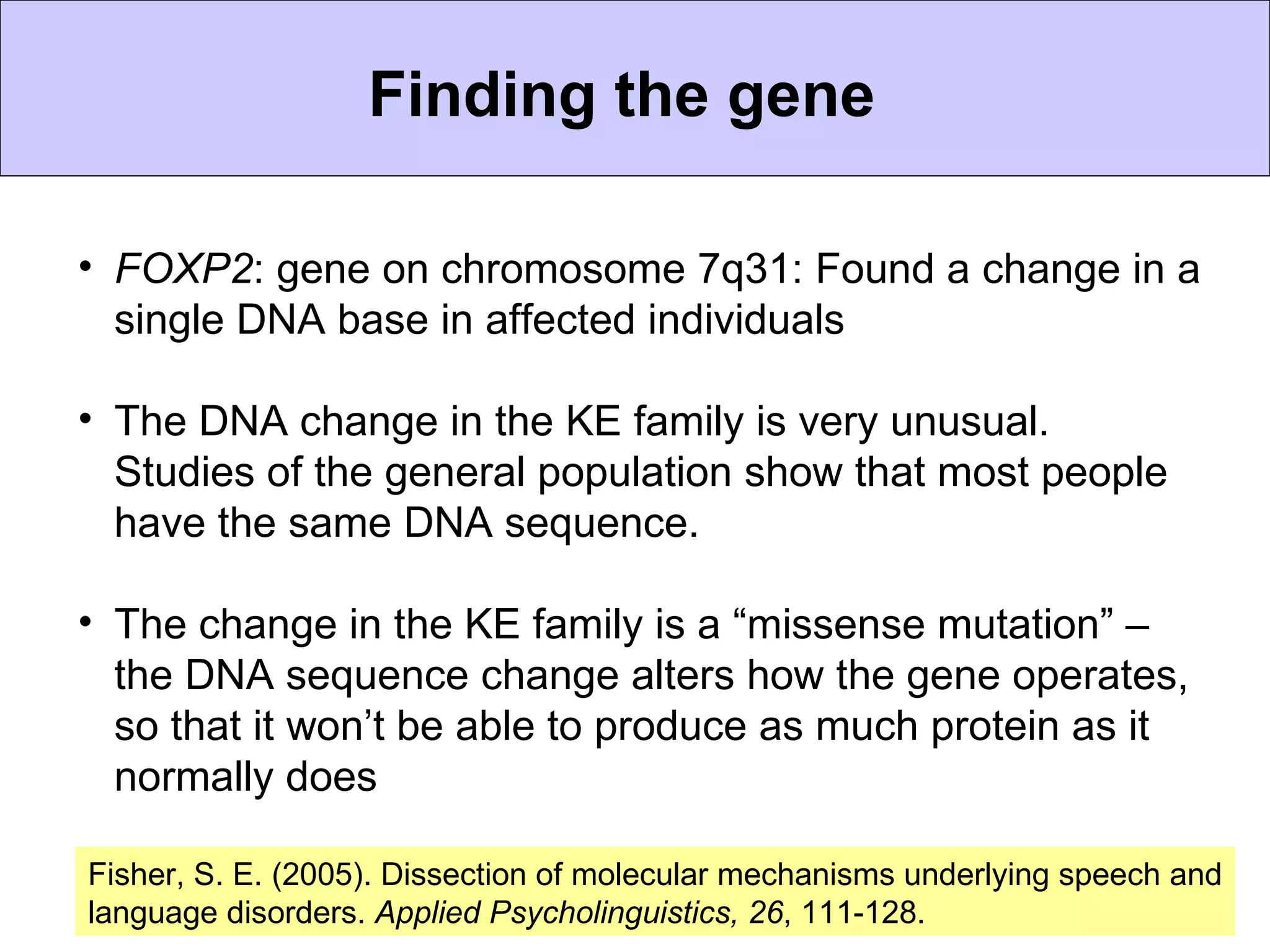 Finding the gene

• FOXP2: gene on chromosome 7q31: Found a change in a single DNA base in affected individuals

• The DNA change in the KE family is very unusual. Studies of the general population show that most people have the same DNA sequence.

• The change in the KE family is a “missense mutation” – the DNA sequence change alters how the gene operates, so that it won’t be able to produce as much protein as it normally does

Fisher, S. E. (2005). Dissection of molecular mechanisms underlying speech and language disorders. Applied Psycholinguistics, 26, 111-128.